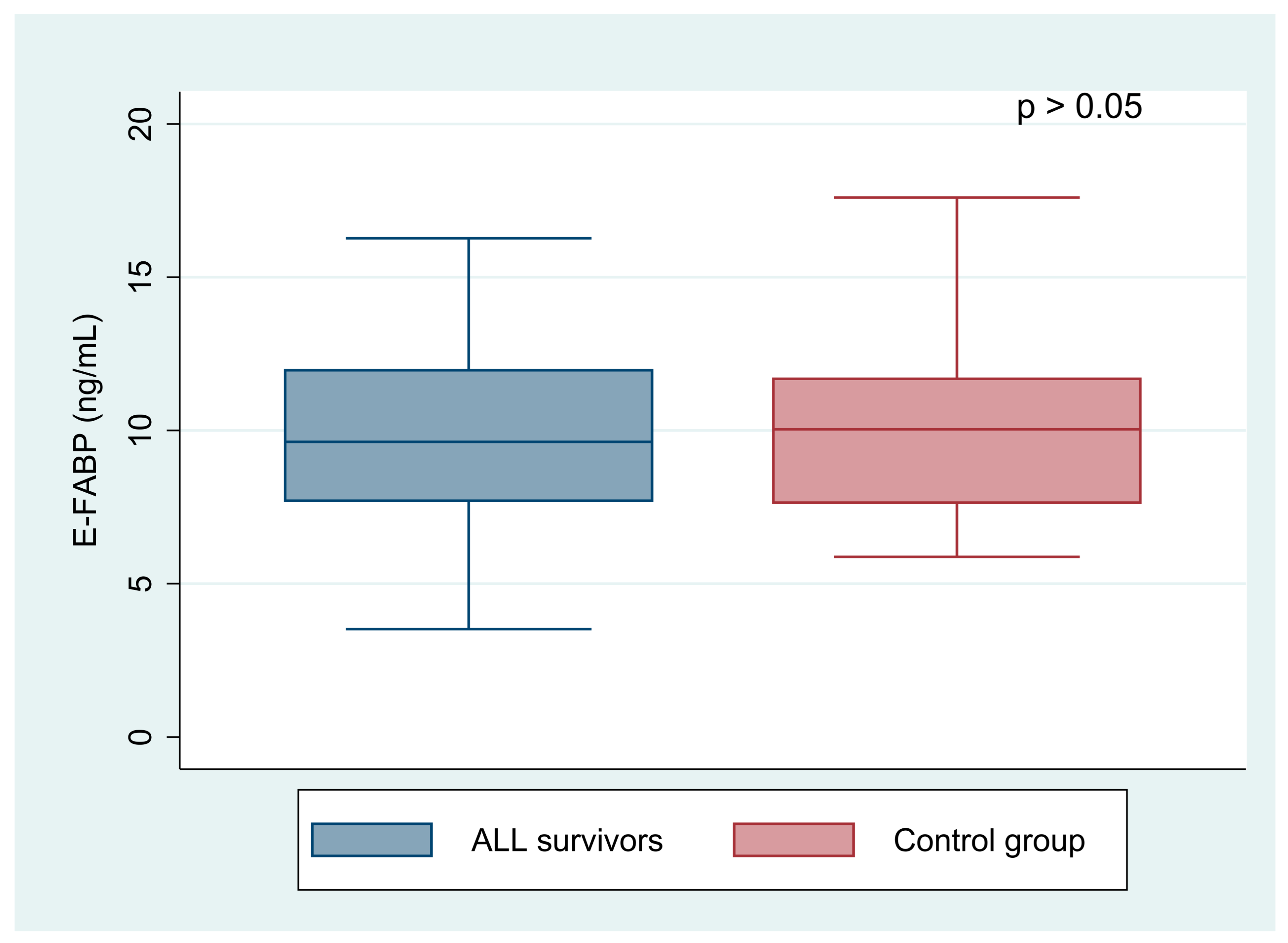 p > 0.05

E-FABP (ng/mL)

20
15
10
5
0

ALL survivors
Control group